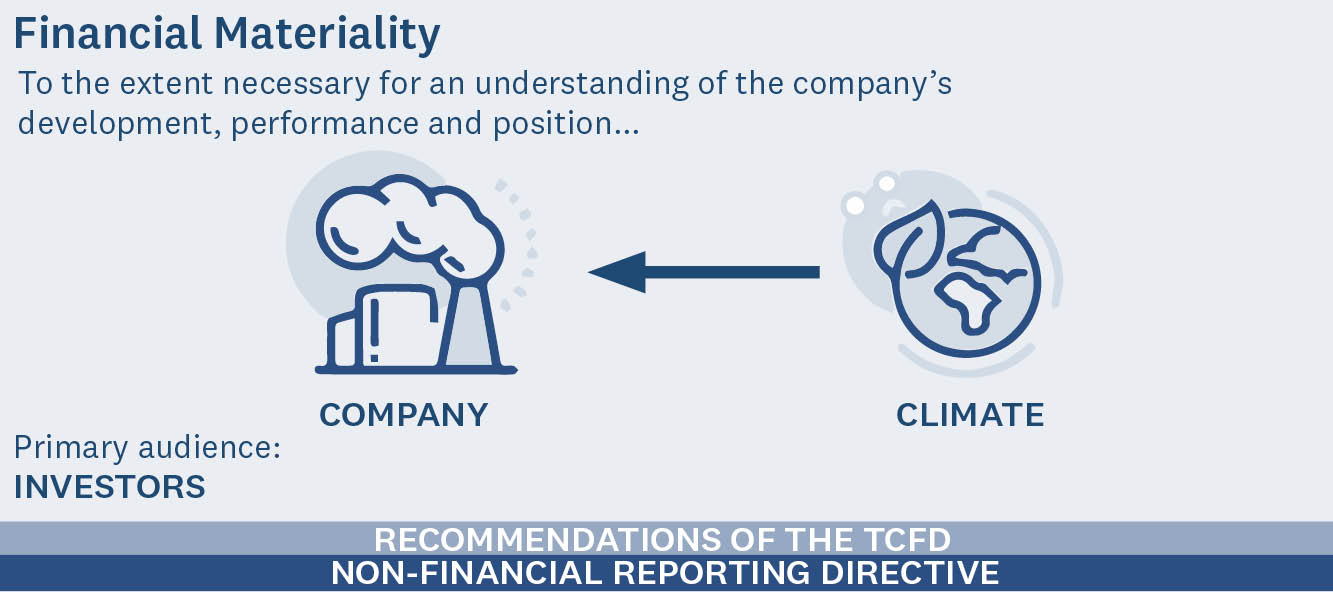 Financial Materiality

To the extent necessary for an understanding of the company's development, performance and position...

COMPANY

CLIMATE

Primary audience:
INVESTORS

RECOMMENDATIONS OF THE TCFD
NON-FINANCIAL REPORTING DIRECTIVE